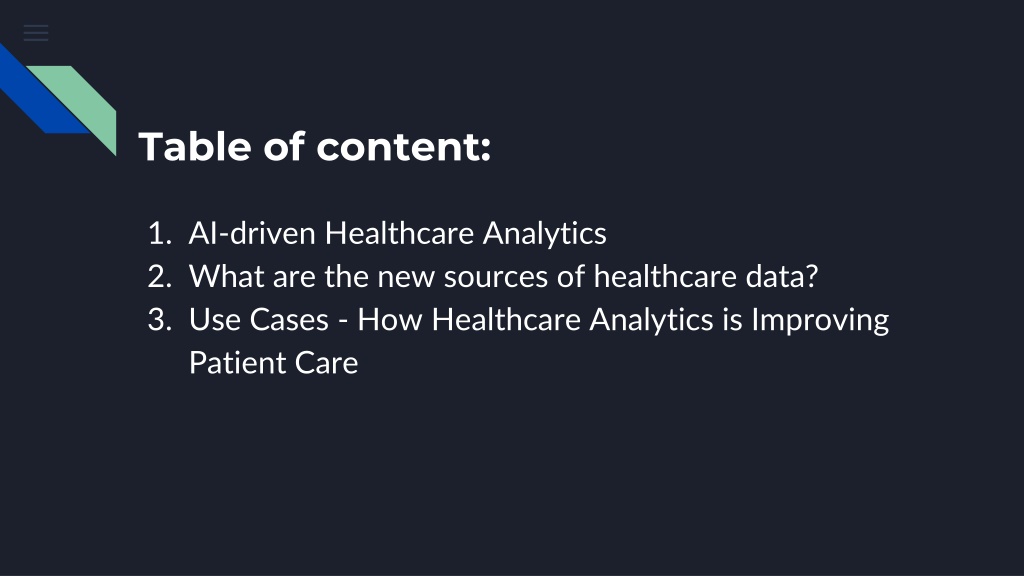 Table of content:

1. AI-driven Healthcare Analytics
2. What are the new sources of healthcare data?
3. Use Cases - How Healthcare Analytics is Improving Patient Care